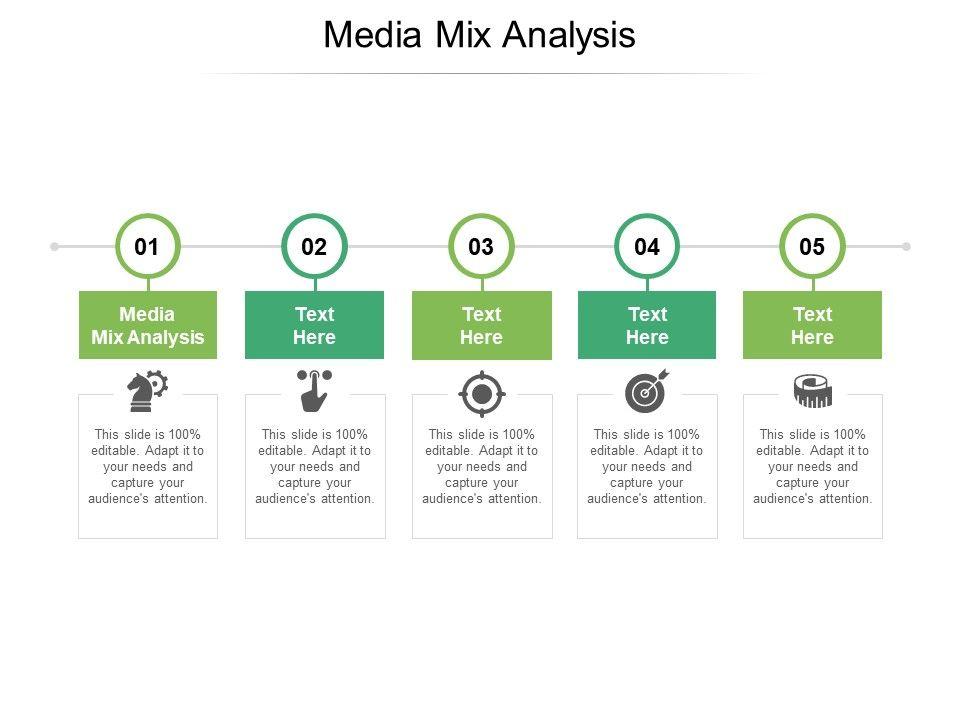 Media Mix Analysis

01

Media Mix Analysis

This slide is 100% editable. Adapt it to your needs and capture your audience's attention.

02

Text Here

This slide is 100% editable. Adapt it to your needs and capture your audience's attention.

03

Text Here

This slide is 100% editable. Adapt it to your needs and capture your audience's attention.

04

Text Here

This slide is 100% editable. Adapt it to your needs and capture your audience's attention.

05

Text Here

This slide is 100% editable. Adapt it to your needs and capture your audience's attention.